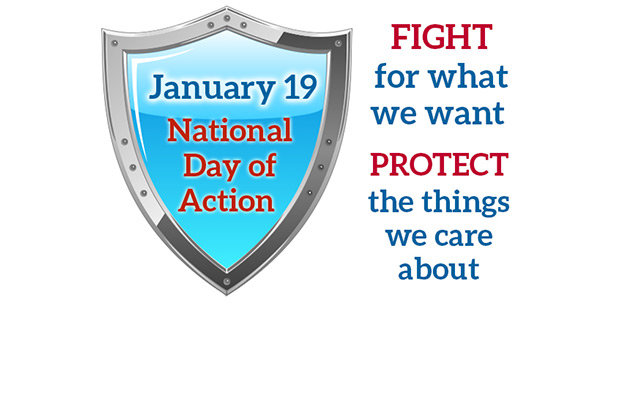 January 19
National Day of Action

FIGHT for what we want

PROTECT the things we care about